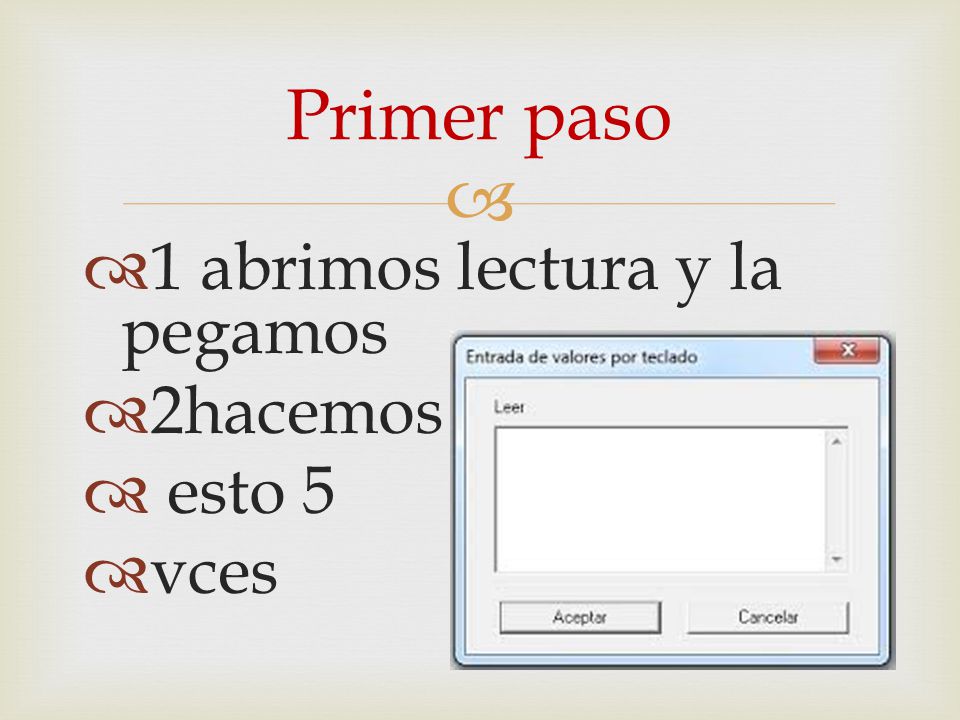 Primer paso

1 abrimos lectura y la pegamos
2hacemos
esto 5
vces

Entrada de valores por teclado

Leer

Aceptar
Cancelar